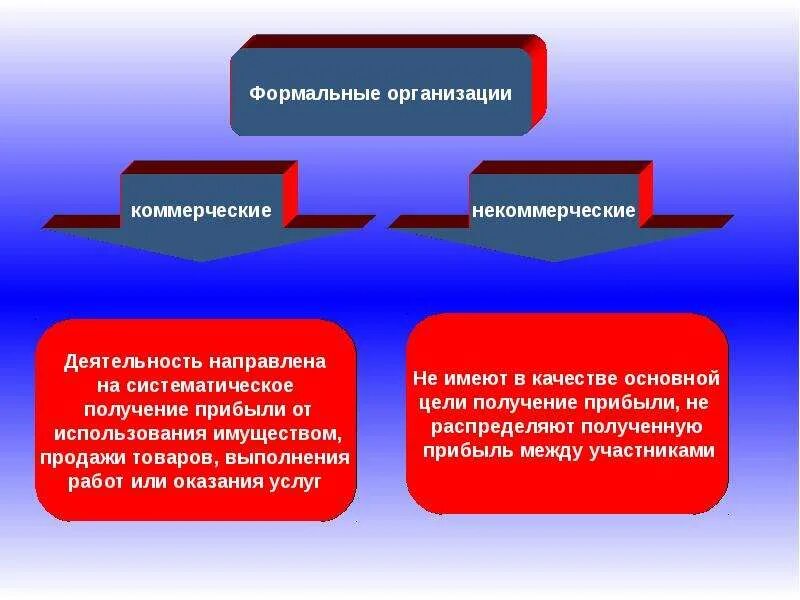 Формальные организации

коммерческие

некоммерческие

Деятельность направлена на систематическое получение прибыли от использования имуществом, продажи товаров, выполнения работ или оказания услуг

Не имеют в качестве основной цели получение прибыли, не распределяют полученную прибыль между участниками